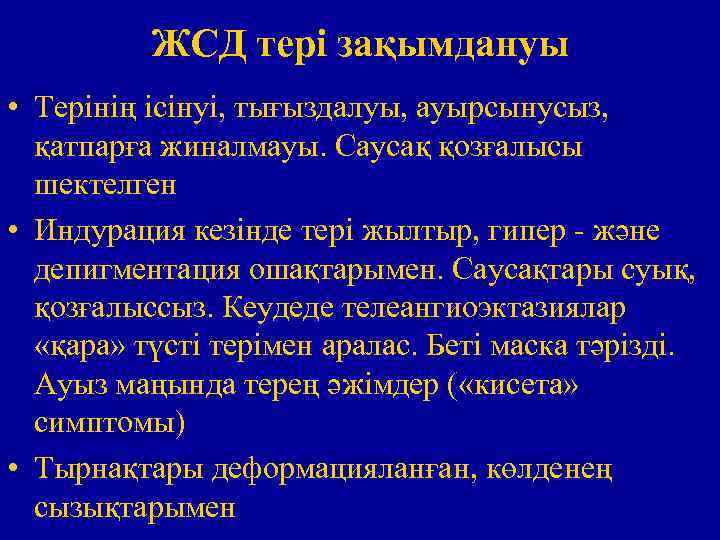 ЖСД тері зақымдануы

• Терінің ісінуі, тығыздалуы, ауырсынусыз, қатпарға жиналмауы. Саусақ қозғалысы шектелген

• Индурация кезінде тері жылтыр, гипер - және депигментация ошақтарымен. Саусақтары суық, қозғалыссыз. Кеудеде телеангиоэктазиялар «қара» түсті терімен аралас. Беті маска тәрізді. Ауыз маңында терең әжімдер («кисета» симптомы)

• Тырнақтары деформацияланған, көлденең сызықтарымен